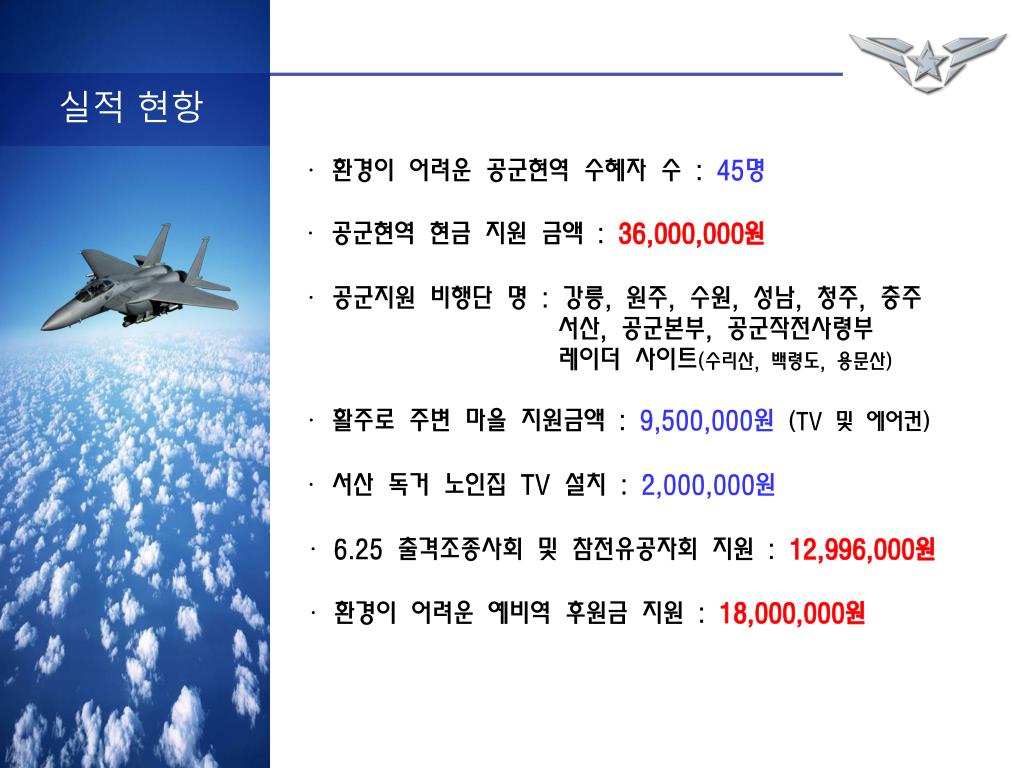 실적 현황

· 환경이 어려운 공군현역 수혜자 수 : 45명

· 공군현역 현금 지원 금액 : 36,000,000원

· 공군지원 비행단 명 : 강릉, 원주, 수원, 성남, 청주, 충주
서산, 공군본부, 공군작전사령부
레이더 사이트(수리산, 백령도, 용문산)

· 활주로 주변 마을 지원금액 : 9,500,000원 (TV 및 에어컨)

· 서산 독거 노인집 TV 설치 : 2,000,000원

· 6.25 출격조종사회 및 참전유공자회 지원 : 12,996,000원

· 환경이 어려운 예비역 후원금 지원 : 18,000,000원